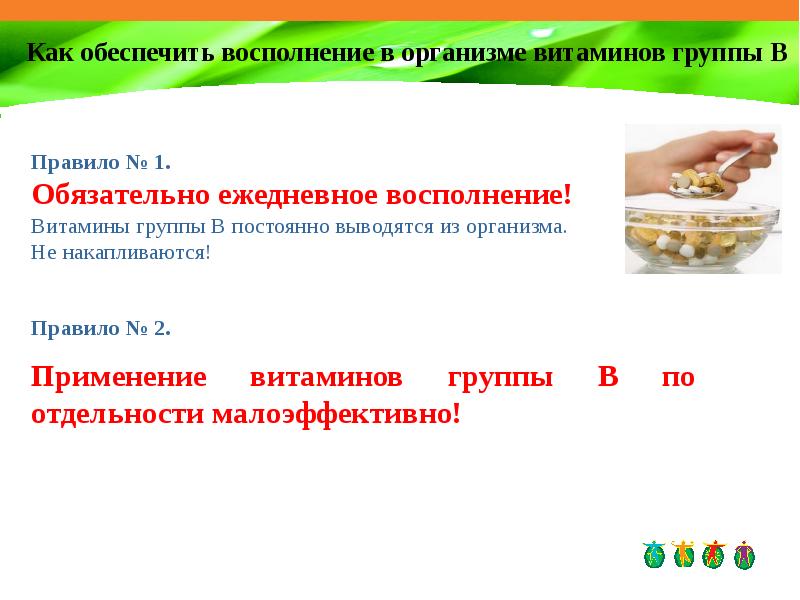 Как обеспечить восполнение в организме витаминов группы В

Правило № 1.
Обязательно ежедневное восполнение!
Витамины группы В постоянно выводятся из организма.
Не накапливаются!

Правило № 2.

Применение витаминов группы В по отдельности малоэффективно!